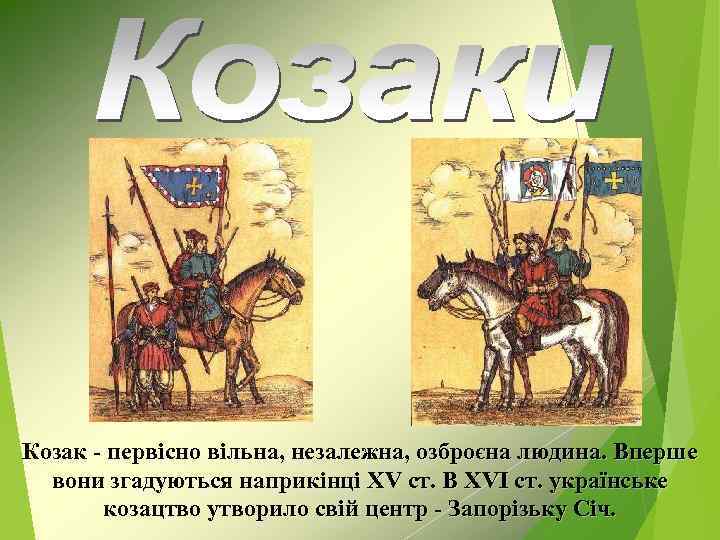 Козаки

Козак - первісно вільна, незалежна, озброєна людина. Вперше вони згадуються наприкінці XV ст. В XVI ст. українське козацтво утворило свій центр - Запорізьку Січ.